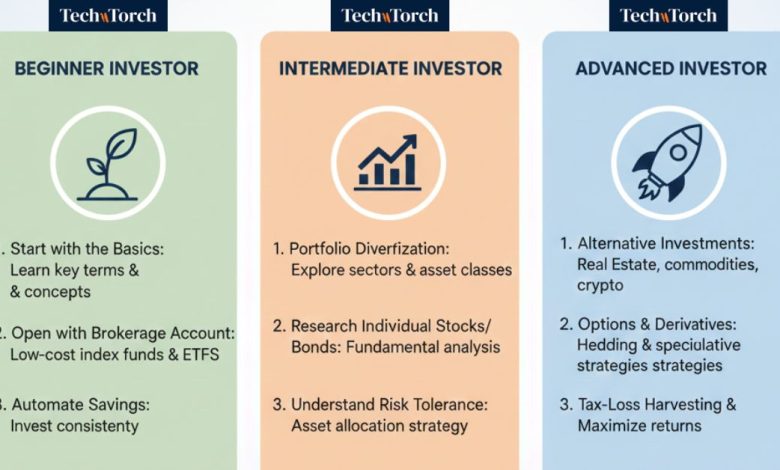 TechTorch

BEGINNER INVESTOR

. Start with the Basics: Learn key terms & & concepts

. Open with Brokerage Account: Low-cost index funds & ETFS

. Automate Savings: Invest consistenty

TechTorch

INTERMEDIATE INVESTOR

1. Portfolio Diverfization: Explore sectors & asset classes

2. Research Individual Stocks/ Bonds: Fundamental analysis

3. Understand Risk Tolerance: Asset allocation strategy

TechTorch

ADVANCED INVESTOR

1. Alternative Investments: Real Estate, commodities, crypto

2. Options & Derivatives: Hedding & speciulative strategies strategies

3. Tax-Loss Harvesting & Maximize returns